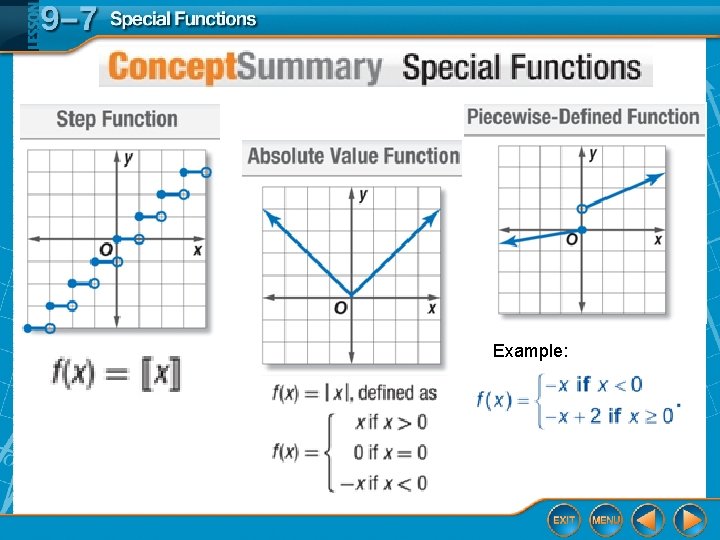 LESSON 9–7 Special Functions

ConceptSummary Special Functions

Step Function

y
O x

$f(x) = [\![x]\!]$

Absolute Value Function

y
O x

$f(x) = |x|$, defined as

$f(x) = \begin{cases} x \text{ if } x > 0 \\ 0 \text{ if } x = 0 \\ -x \text{ if } x < 0 \end{cases}$

Piecewise-Defined Function

y
O x

Example:

$f(x) = \begin{cases} -x \text{ if } x < 0 \\ -x + 2 \text{ if } x \geq 0 \end{cases}$.

EXIT MENU